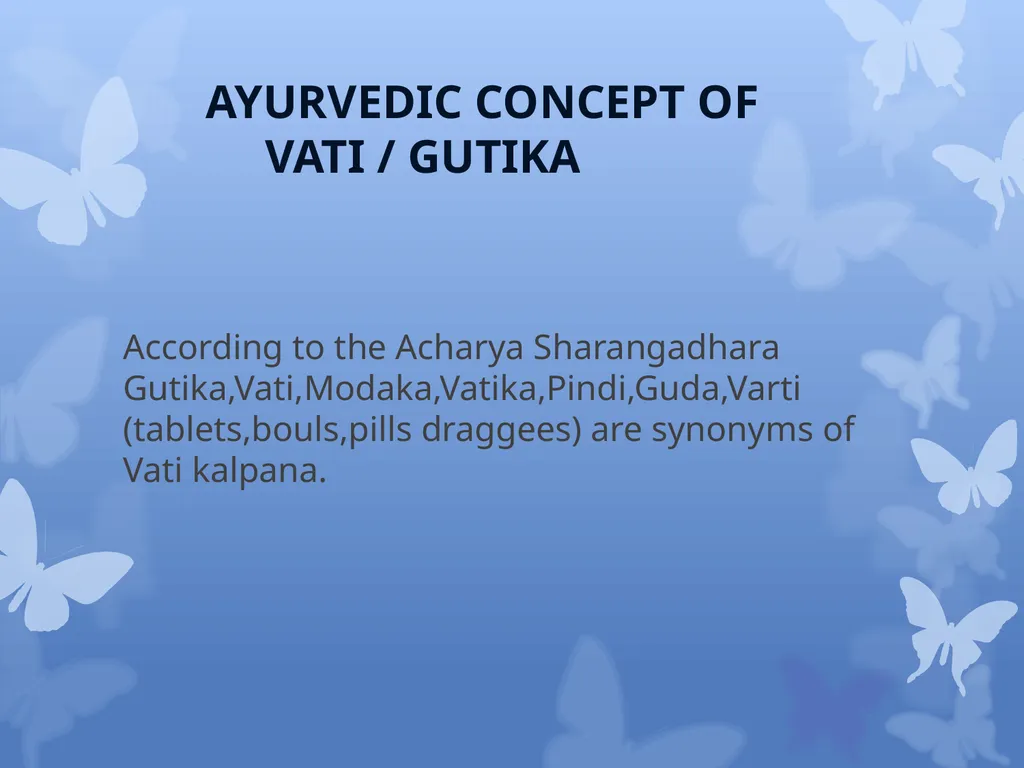 AYURVEDIC CONCEPT OF
VATI / GUTIKA

According to the Acharya Sharangadhara Gutika,Vati,Modaka,Vatika,Pindi,Guda,Varti (tablets,bouls,pills draggees) are synonyms of Vati kalpana.